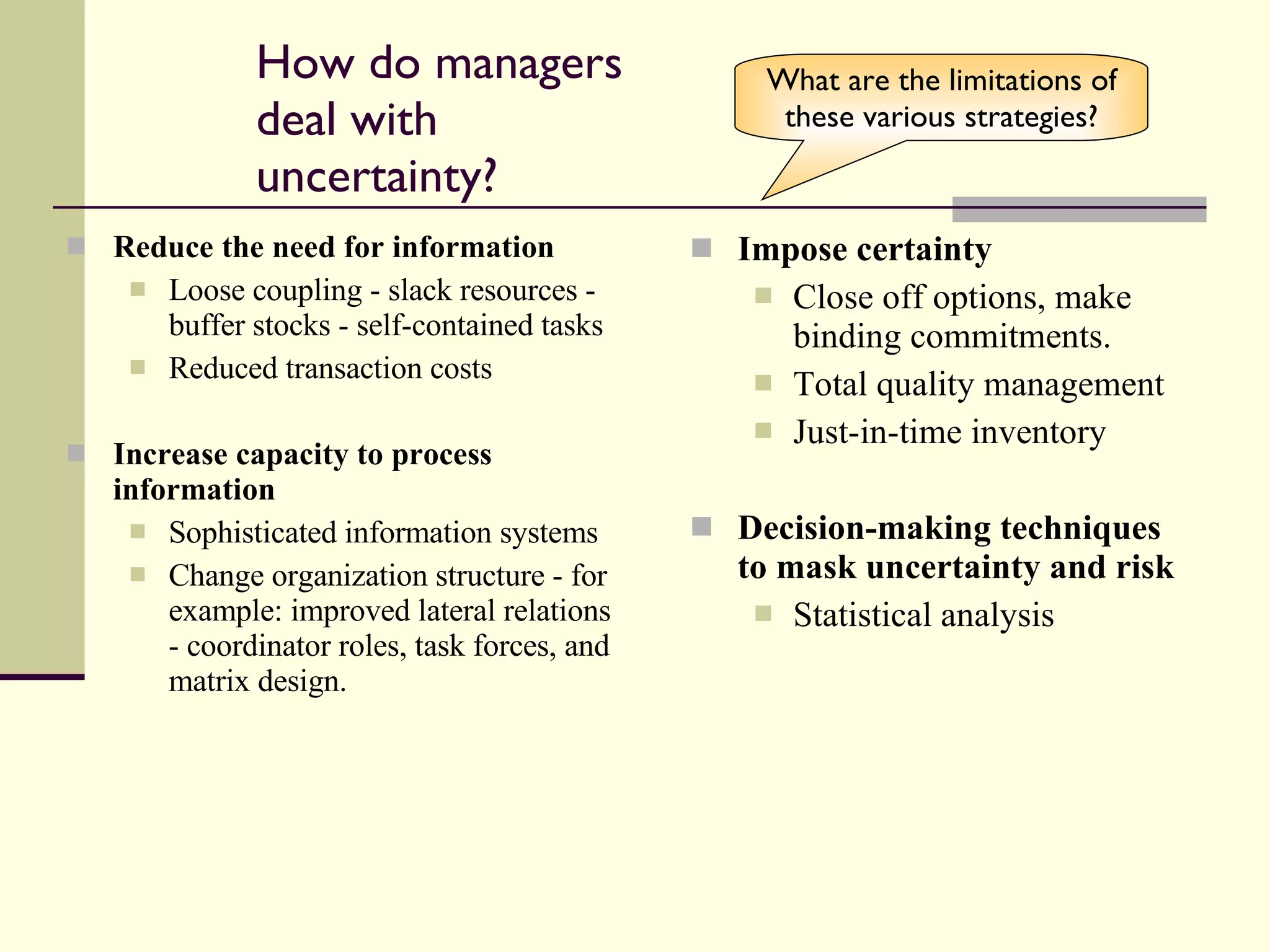 How do managers deal with uncertainty?

What are the limitations of these various strategies?

Reduce the need for information

Loose coupling - slack resources - buffer stocks - self-contained tasks

Reduced transaction costs

Increase capacity to process information

Sophisticated information systems

Change organization structure - for example: improved lateral relations - coordinator roles, task forces, and matrix design.

Impose certainty

Close off options, make binding commitments.

Total quality management

Just-in-time inventory

Decision-making techniques to mask uncertainty and risk

Statistical analysis